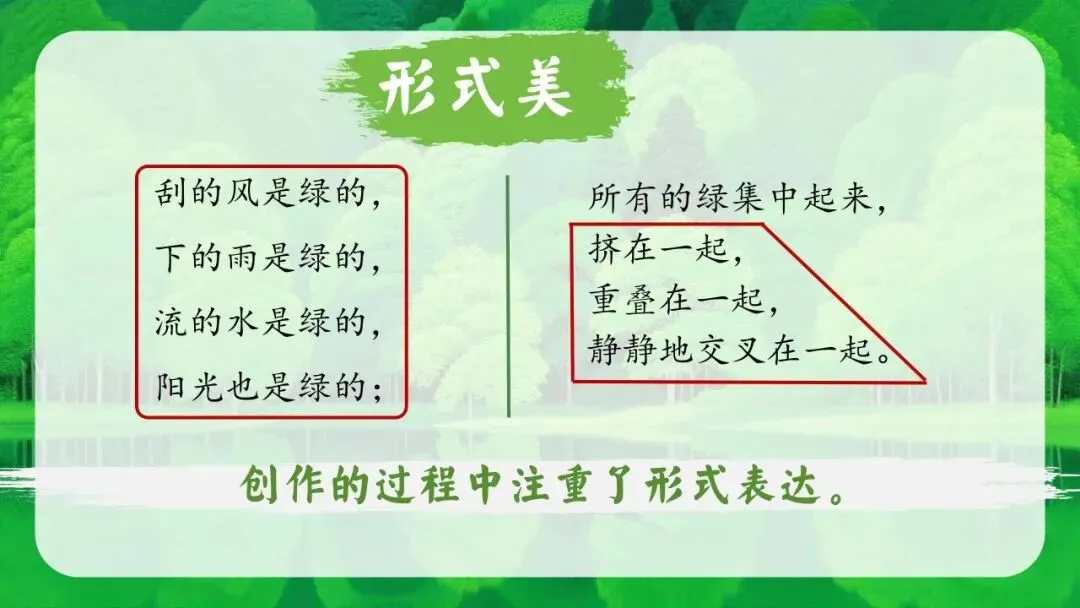 形式美

刮的风是绿的，
下的雨是绿的，
流的水是绿的，
阳光也是绿的；

所有的绿集中起来，
挤在一起，
重叠在一起，
静静地交叉在一起。

创作的过程中注重了形式表达。